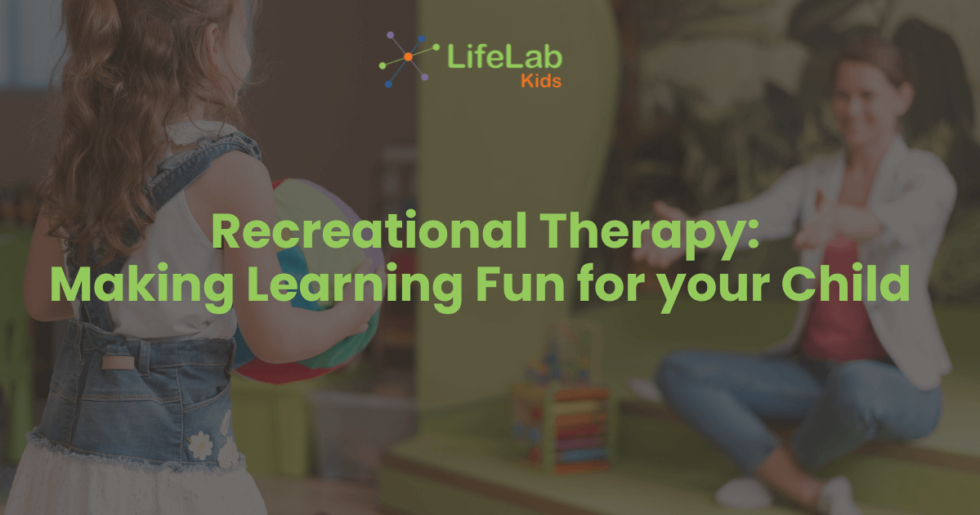 LifeLab
Kids

Recreational Therapy:
Making Learning Fun for your Child